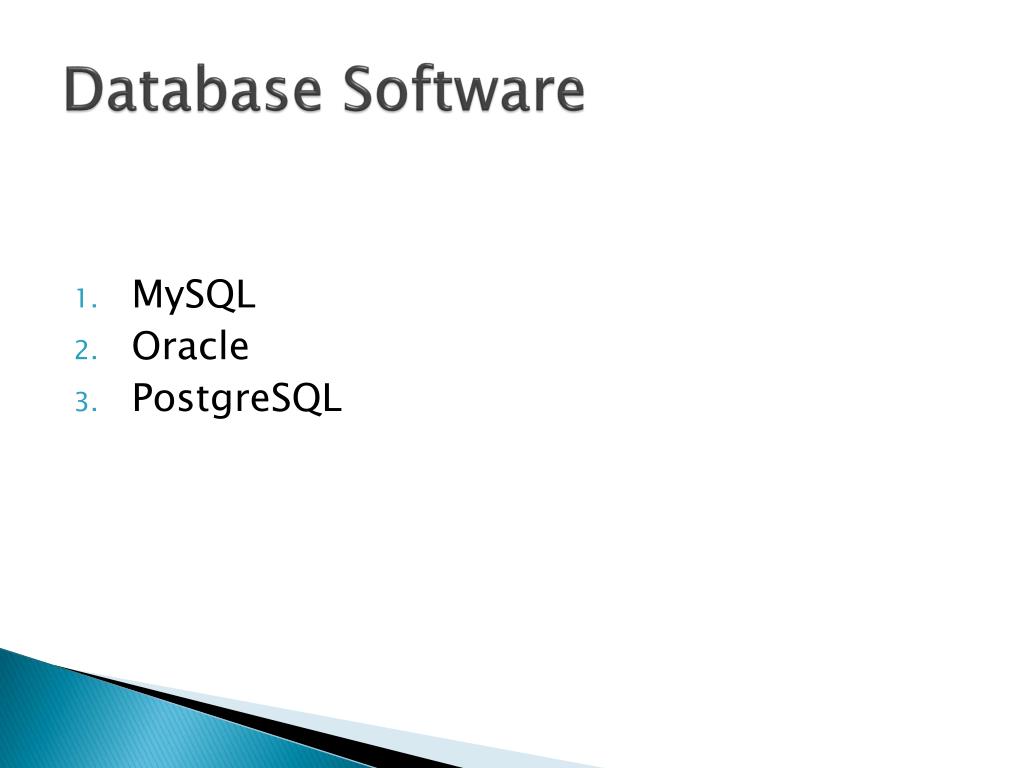 Database Software

1. MySQL
2. Oracle
3. PostgreSQL